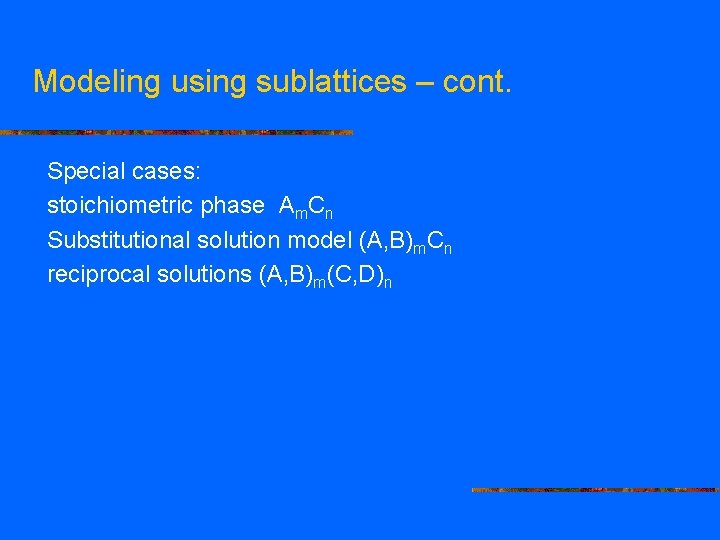 Modeling using sublattices – cont.

Special cases:
stoichiometric phase $A_mC_n$
Substitutional solution model $(A,B)_mC_n$
reciprocal solutions $(A,B)_m(C,D)_n$